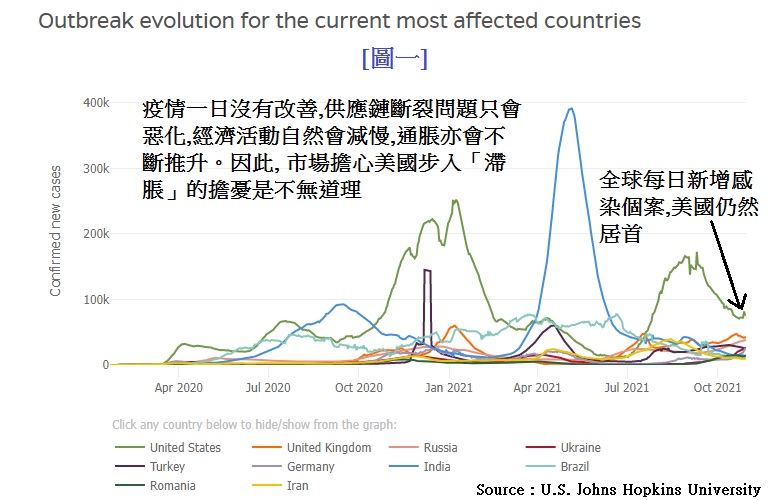 Outbreak evolution for the current most affected countries

[圖一]

疫情一日沒有改善,供應鏈斷裂問題只會惡化,經濟活動自然會減慢,通脹亦會不斷推升。因此, 市場擔心美國步入「滯脹」的擔憂是不無道理

全球每日新增感染個案,美國仍然居首

Confirmed new cases

400k
300k
200k
100k
0

Apr 2020 Jul 2020 Oct 2020 Jan 2021 Apr 2021 Jul 2021 Oct 2021

Click any country below to hide/show from the graph:

United States United Kingdom Russia Ukraine
Turkey Germany India Brazil
Romania Iran

Source : U.S. Johns Hopkins University